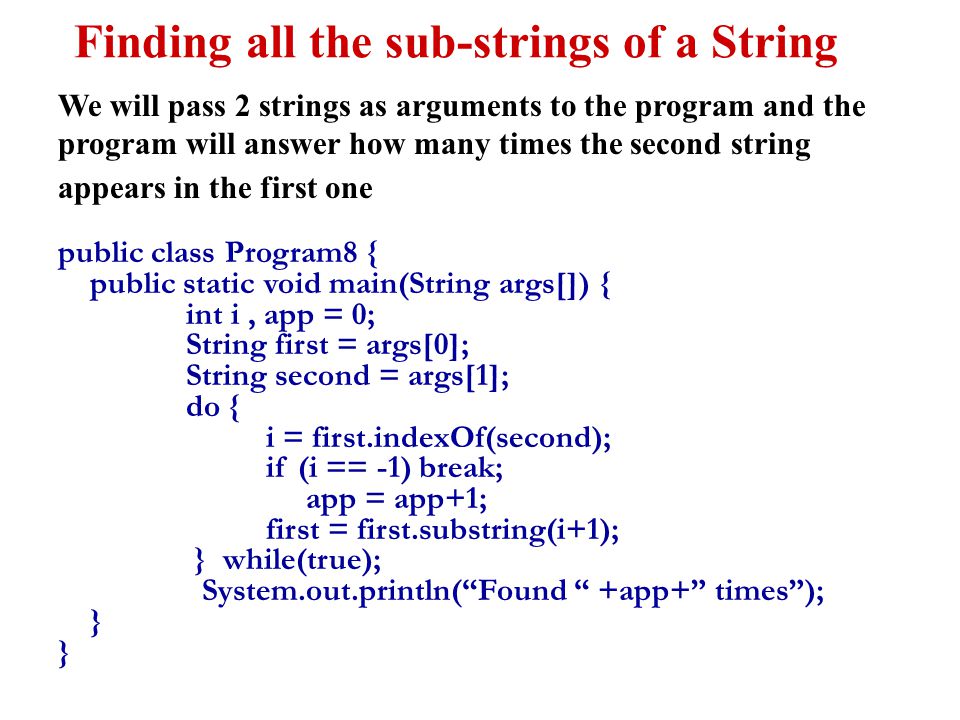 Finding all the sub-strings of a String

We will pass 2 strings as arguments to the program and the program will answer how many times the second string appears in the first one

public class Program8 {
public static void main(String args[]) {
int i , app = 0;
String first = args[0];
String second = args[1];
do {
i = first.indexOf(second);
if (i == -1) break;
app = app+1;
first = first.substring(i+1);
} while(true);
System.out.println(“Found “ +app+” times”);
}
}